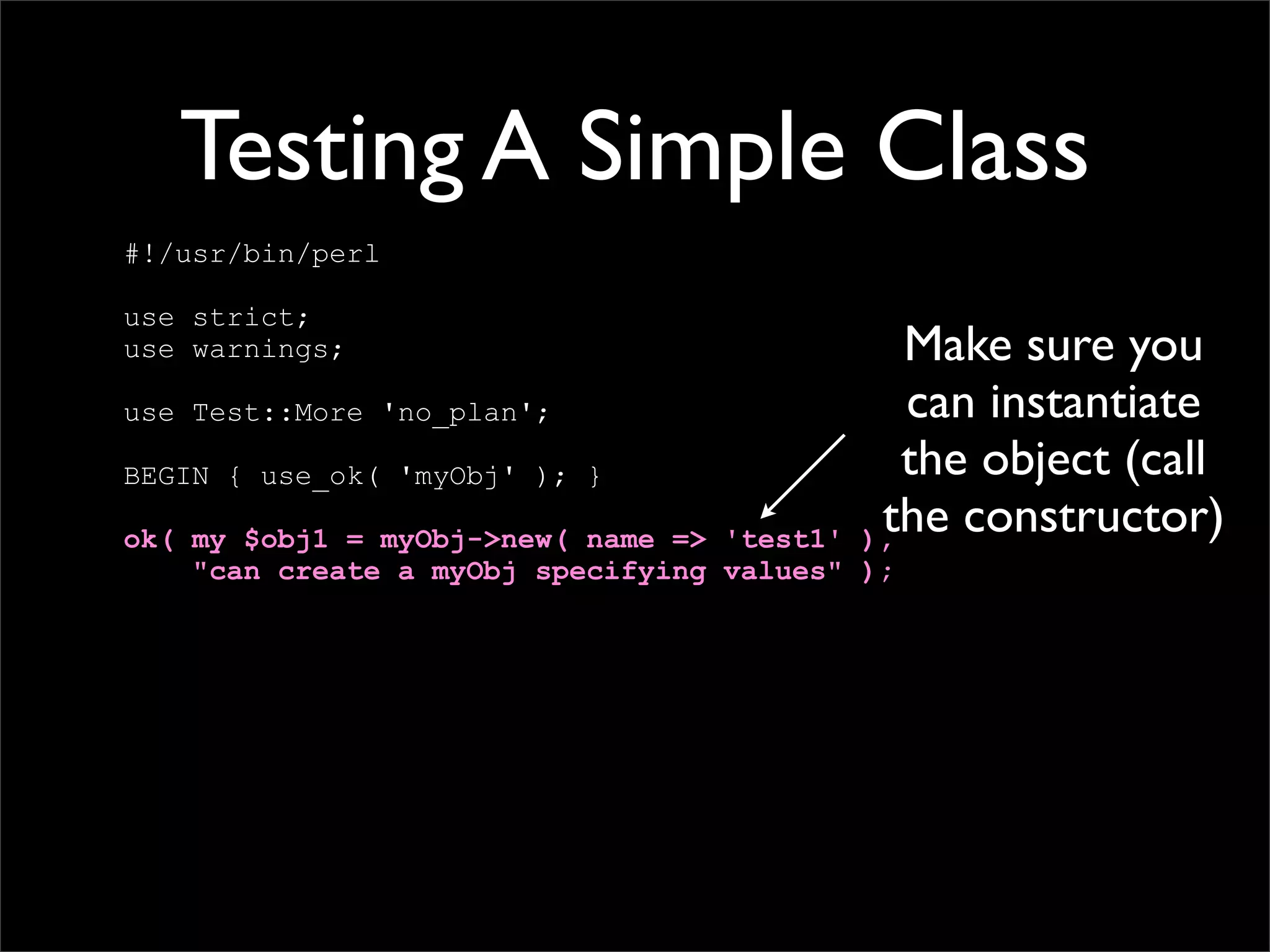 Testing A Simple Class

#!/usr/bin/perl

use strict;
use warnings;

use Test::More 'no_plan';

BEGIN { use_ok( 'myObj' ); }

ok( my $obj1 = myObj->new( name => 'test1' ),
    "can create a myObj specifying values" );

Make sure you can instantiate the object (call the constructor)